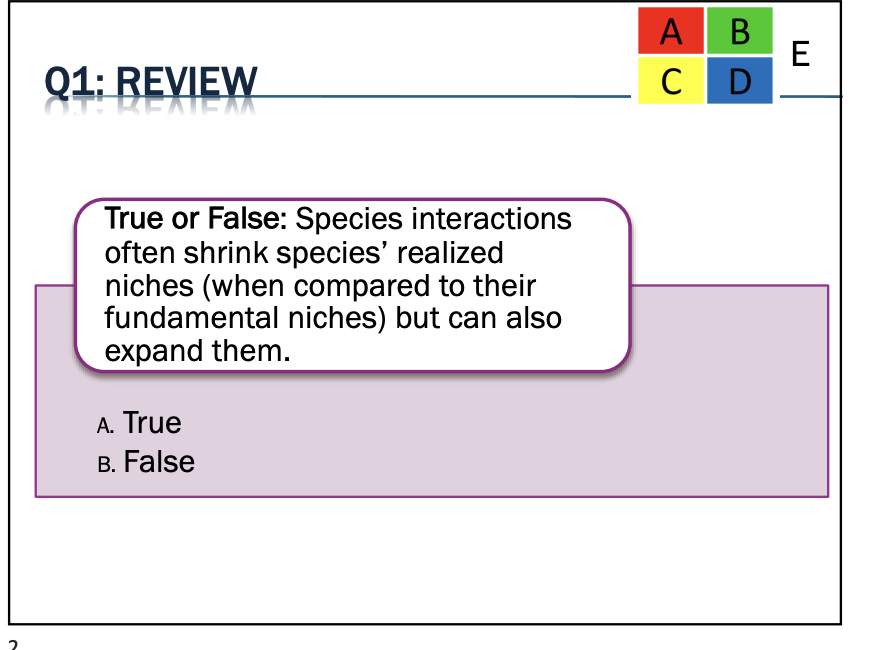 Q1: REVIEW

A B
C D
E

True or False: Species interactions often shrink species' realized niches (when compared to their fundamental niches) but can also expand them.

A. True
B. False

2